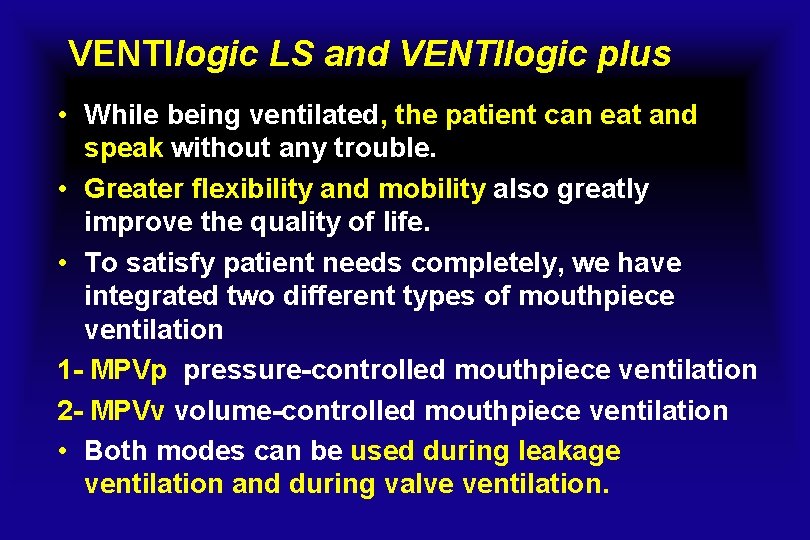 VENTIlogic LS and VENTIlogic plus

• While being ventilated, the patient can eat and speak without any trouble.

• Greater flexibility and mobility also greatly improve the quality of life.

• To satisfy patient needs completely, we have integrated two different types of mouthpiece ventilation

1- MPVp pressure-controlled mouthpiece ventilation

2- MPVv volume-controlled mouthpiece ventilation

• Both modes can be used during leakage ventilation and during valve ventilation.